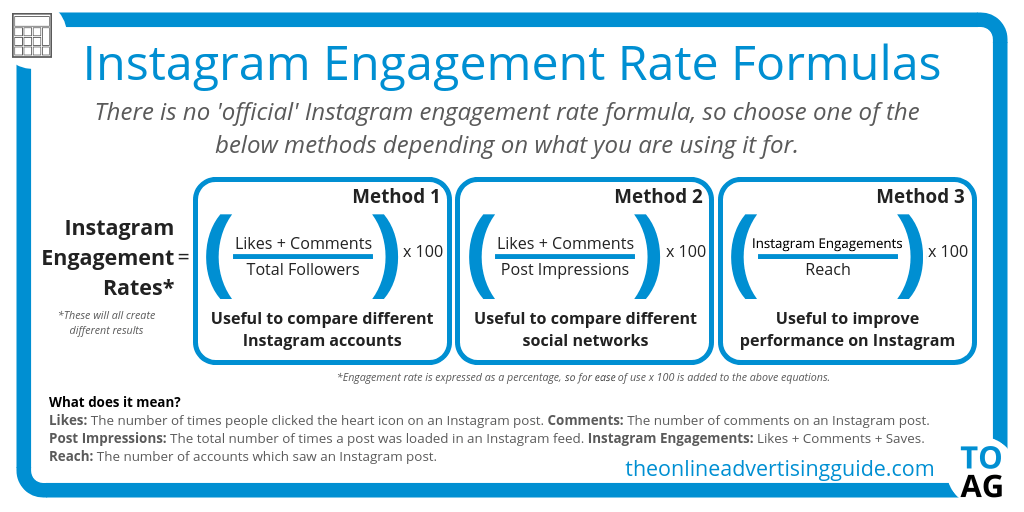 Instagram Engagement Rate Formulas

There is no 'official' Instagram engagement rate formula, so choose one of the below methods depending on what you are using it for.

Instagram Engagement Rates* =

*These will all create different results

Method 1
$\left(\frac{\text{Likes + Comments}}{\text{Total Followers}}\right)$ x 100
Useful to compare different Instagram accounts

Method 2
$\left(\frac{\text{Likes + Comments}}{\text{Post Impressions}}\right)$ x 100
Useful to compare different social networks

Method 3
$\left(\frac{\text{Instagram Engagements}}{\text{Reach}}\right)$ x 100
Useful to improve performance on Instagram

*Engagement rate is expressed as a percentage, so for ease of use x 100 is added to the above equations.

What does it mean?
Likes: The number of times people clicked the heart icon on an Instagram post. Comments: The number of comments on an Instagram post.
Post Impressions: The total number of times a post was loaded in an Instagram feed. Instagram Engagements: Likes + Comments + Saves.
Reach: The number of accounts which saw an Instagram post.

theonlineadvertisingguide.com

TO
AG